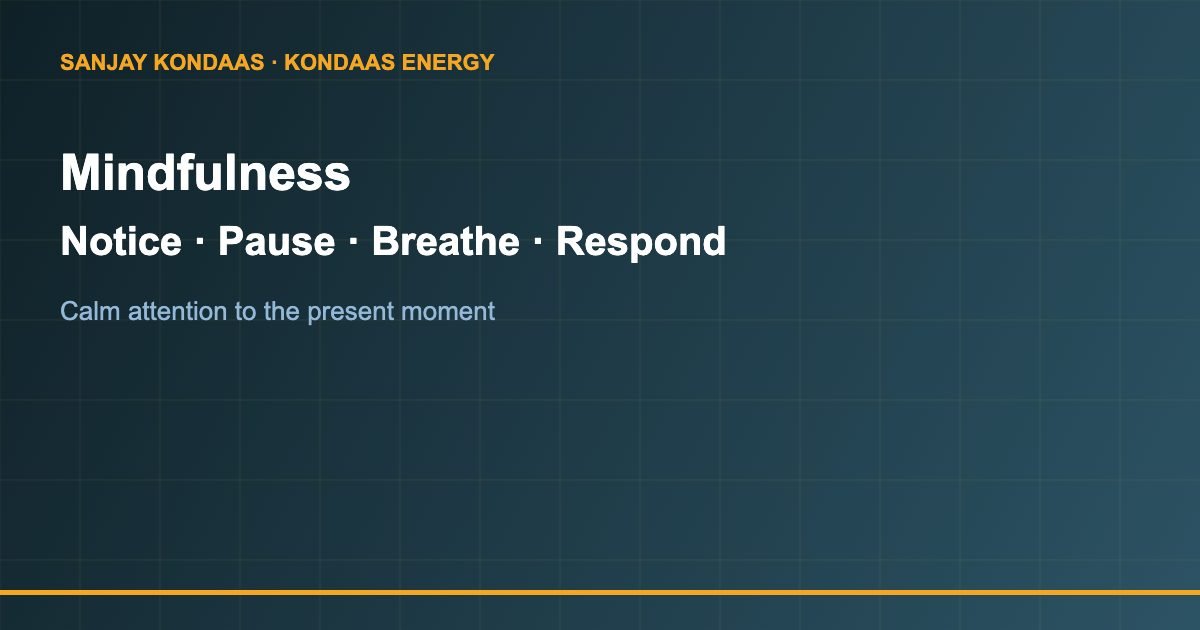 SANJAY KONDAAS · KONDAAS ENERGY

Mindfulness

Notice · Pause · Breathe · Respond

Calm attention to the present moment